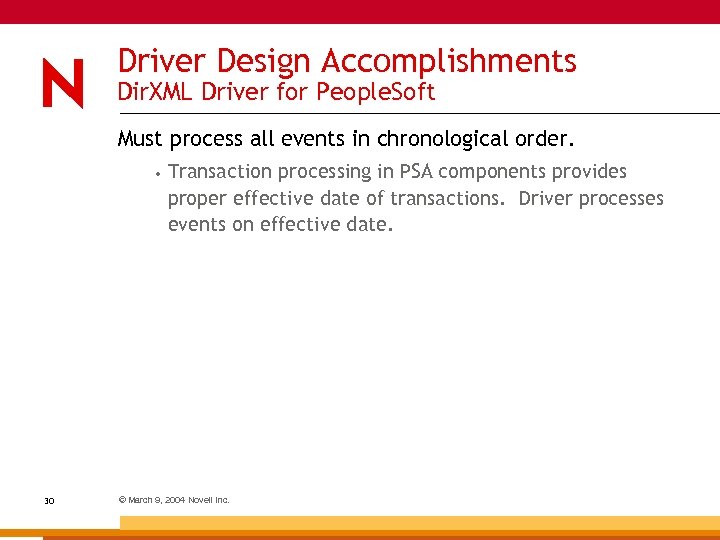 N

Driver Design Accomplishments
DirXML Driver for PeopleSoft

Must process all events in chronological order.

• Transaction processing in PSA components provides proper effective date of transactions. Driver processes events on effective date.

30

© March 9, 2004 Novell Inc.